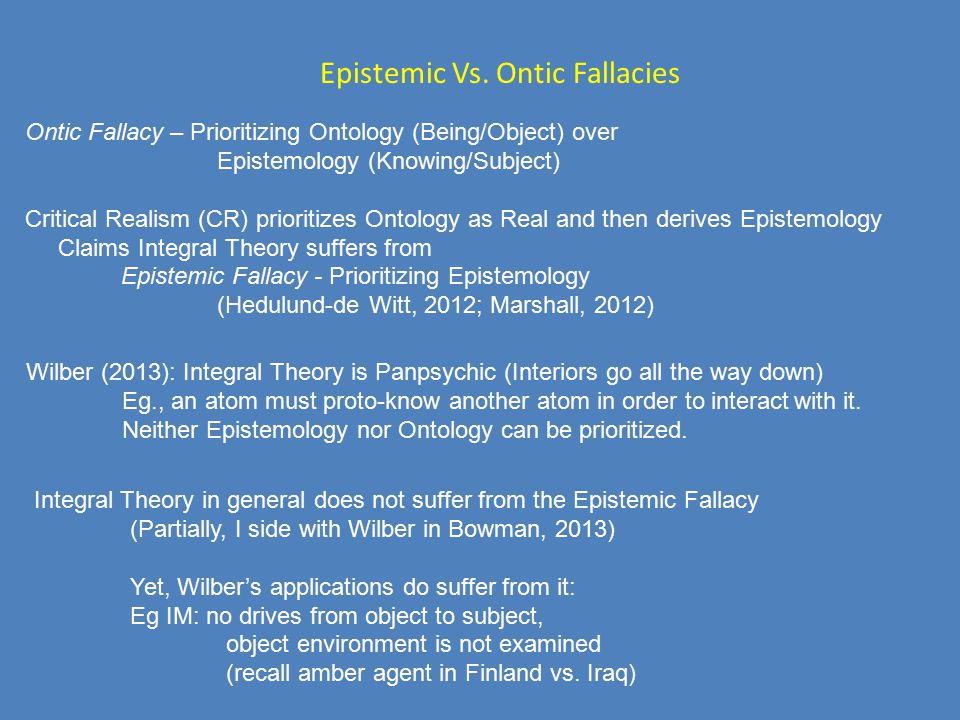 Epistemic Vs. Ontic Fallacies

Ontic Fallacy – Prioritizing Ontology (Being/Object) over
Epistemology (Knowing/Subject)

Critical Realism (CR) prioritizes Ontology as Real and then derives Epistemology
Claims Integral Theory suffers from
Epistemic Fallacy - Prioritizing Epistemology
(Hedulund-de Witt, 2012; Marshall, 2012)

Wilber (2013): Integral Theory is Panpsychic (Interiors go all the way down)
Eg., an atom must proto-know another atom in order to interact with it.
Neither Epistemology nor Ontology can be prioritized.

Integral Theory in general does not suffer from the Epistemic Fallacy
(Partially, I side with Wilber in Bowman, 2013)

Yet, Wilber's applications do suffer from it:
Eg IM: no drives from object to subject,
object environment is not examined
(recall amber agent in Finland vs. Iraq)